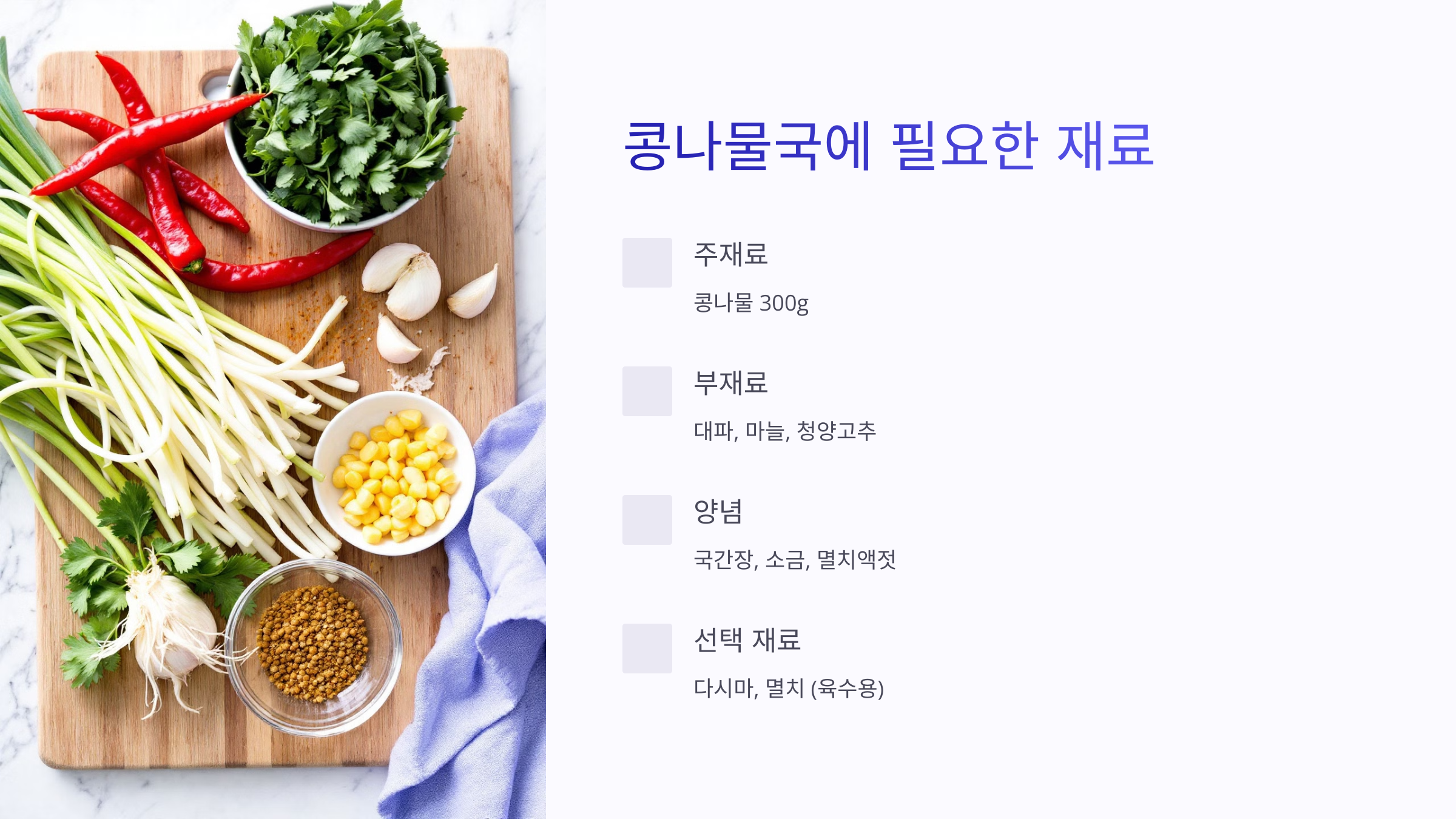 콩나물국에 필요한 재료

주재료

콩나물 300g

부재료

대파, 마늘, 청양고추

양념

국간장, 소금, 멸치액젓

선택 재료

다시마, 멸치 (육수용)